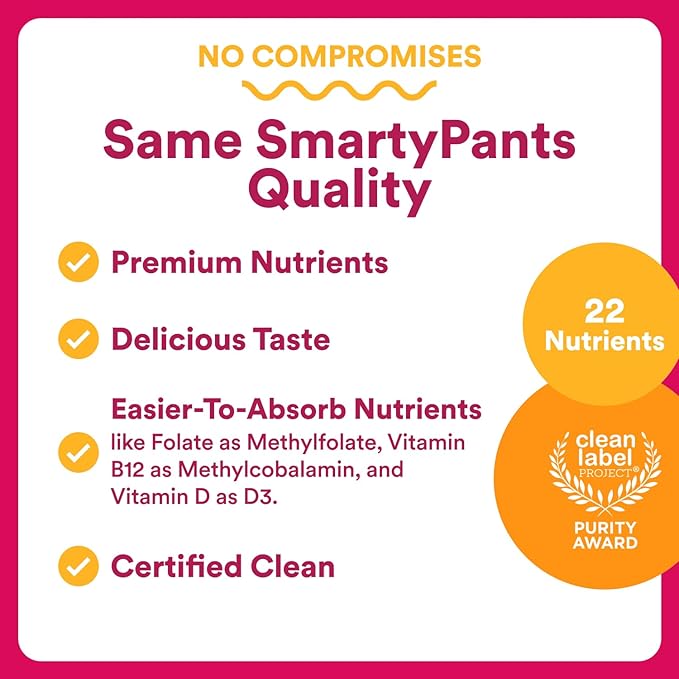 NO COMPROMISES

Same SmartyPants Quality

Premium Nutrients

Delicious Taste

Easier-To-Absorb Nutrients
like Folate as Methylfolate, Vitamin B12 as Methylcobalamin, and Vitamin D as D3.

Certified Clean

22 Nutrients

clean label PROJECT®

PURITY AWARD